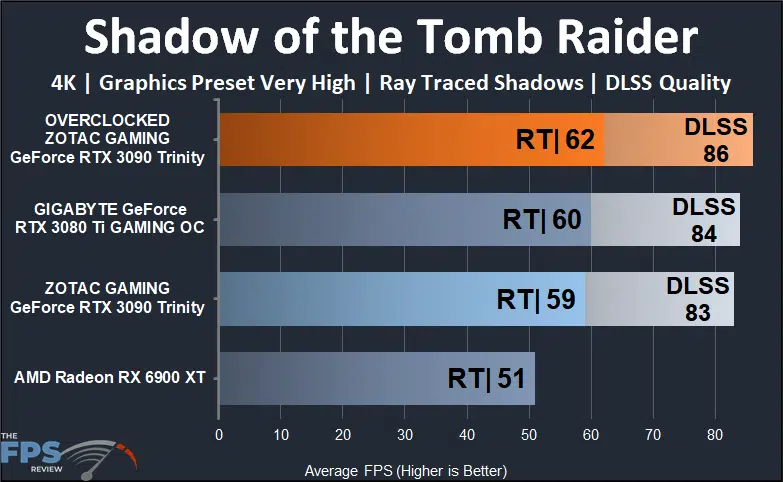 Shadow of the Tomb Raider

4K | Graphics Preset Very High | Ray Traced Shadows | DLSS Quality

OVERCLOCKED ZOTAC GAMING GeForce RTX 3090 Trinity

RT| 62

DLSS 86

GIGABYTE GeForce RTX 3080 Ti GAMING OC

RT| 60

DLSS 84

ZOTAC GAMING GeForce RTX 3090 Trinity

RT| 59

DLSS 83

AMD Radeon RX 6900 XT

RT| 51

0 10 20 30 40 50 60 70 80

Average FPS (Higher is Better)

THE FPS REVIEW